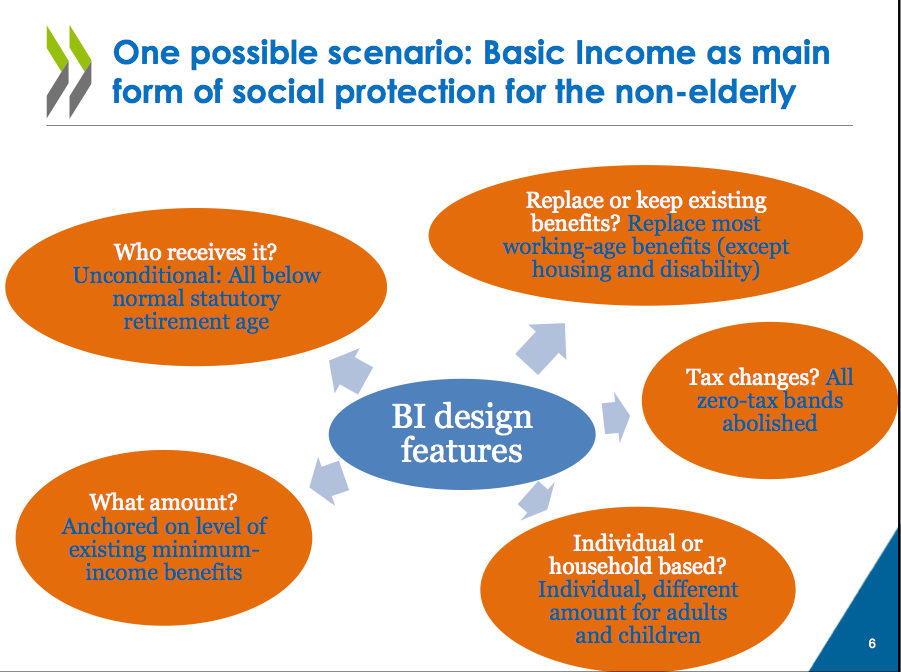 One possible scenario: Basic Income as main form of social protection for the non-elderly

Who receives it? Unconditional: All below normal statutory retirement age

Replace or keep existing benefits? Replace most working-age benefits (except housing and disability)

BI design features

Tax changes? All zero-tax bands abolished

What amount? Anchored on level of existing minimum-income benefits

Individual or household based? Individual, different amount for adults and children

6